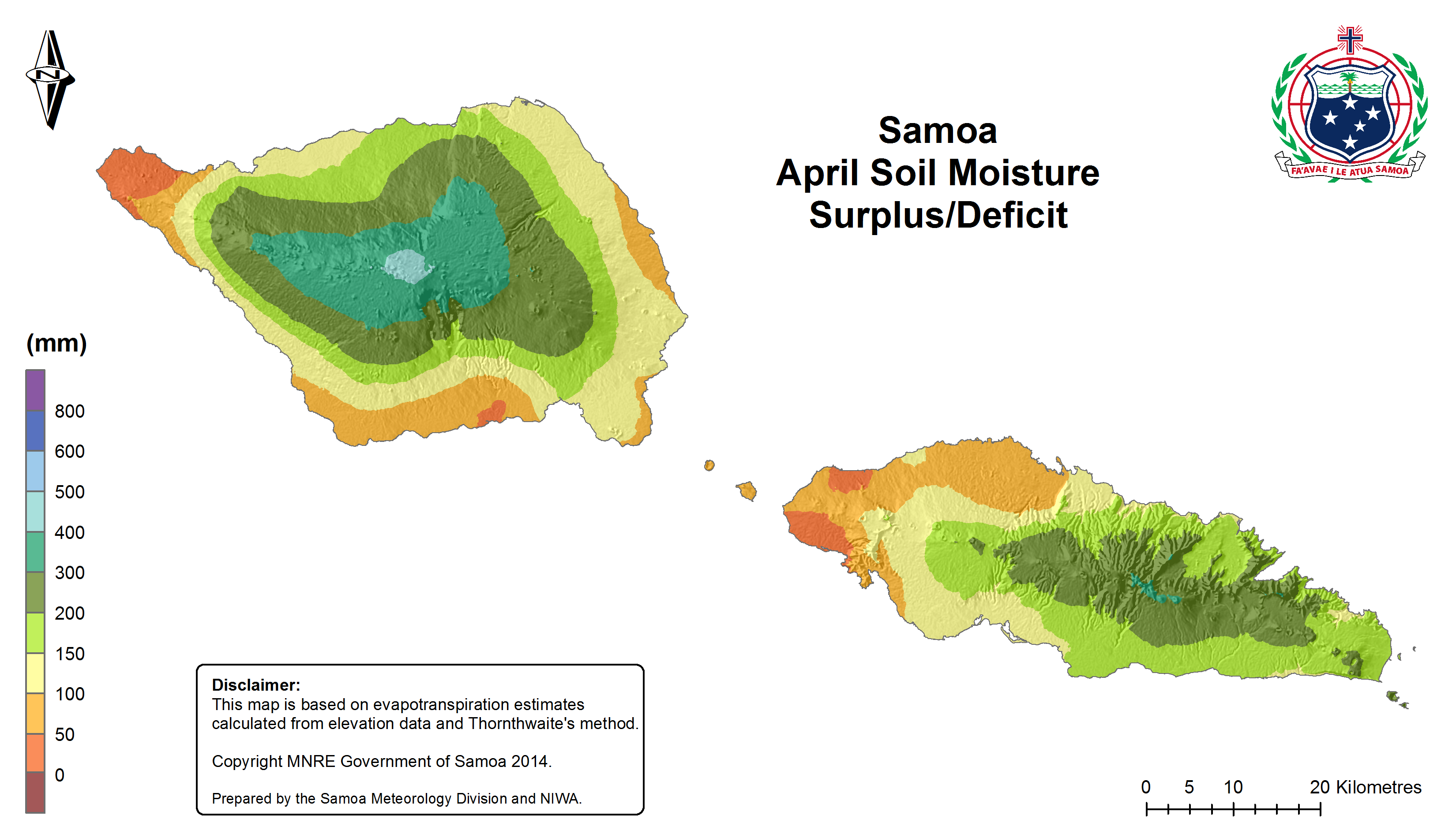 N

Samoa
April Soil Moisture
Surplus/Deficit

FA'AVAE I LE ATUA SAMOA

(mm)

800
600
500
400
300
200
150
100
50
0

Disclaimer:
This map is based on evapotranspiration estimates calculated from elevation data and Thornthwaite's method.

Copyright MNRE Government of Samoa 2014.

Prepared by the Samoa Meteorology Division and NIWA.

0 5 10 20 Kilometres